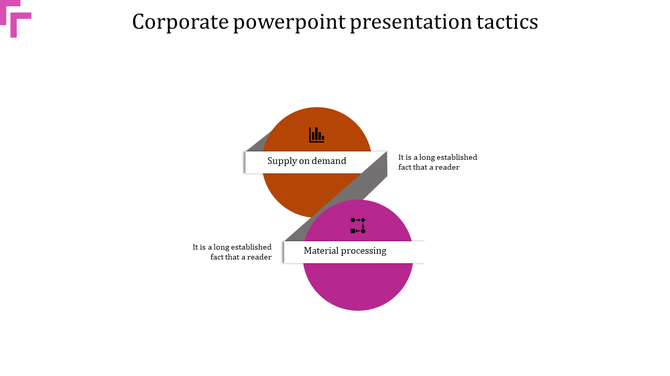 Corporate powerpoint presentation tactics

Supply on demand

It is a long established fact that a reader

It is a long established fact that a reader

Material processing